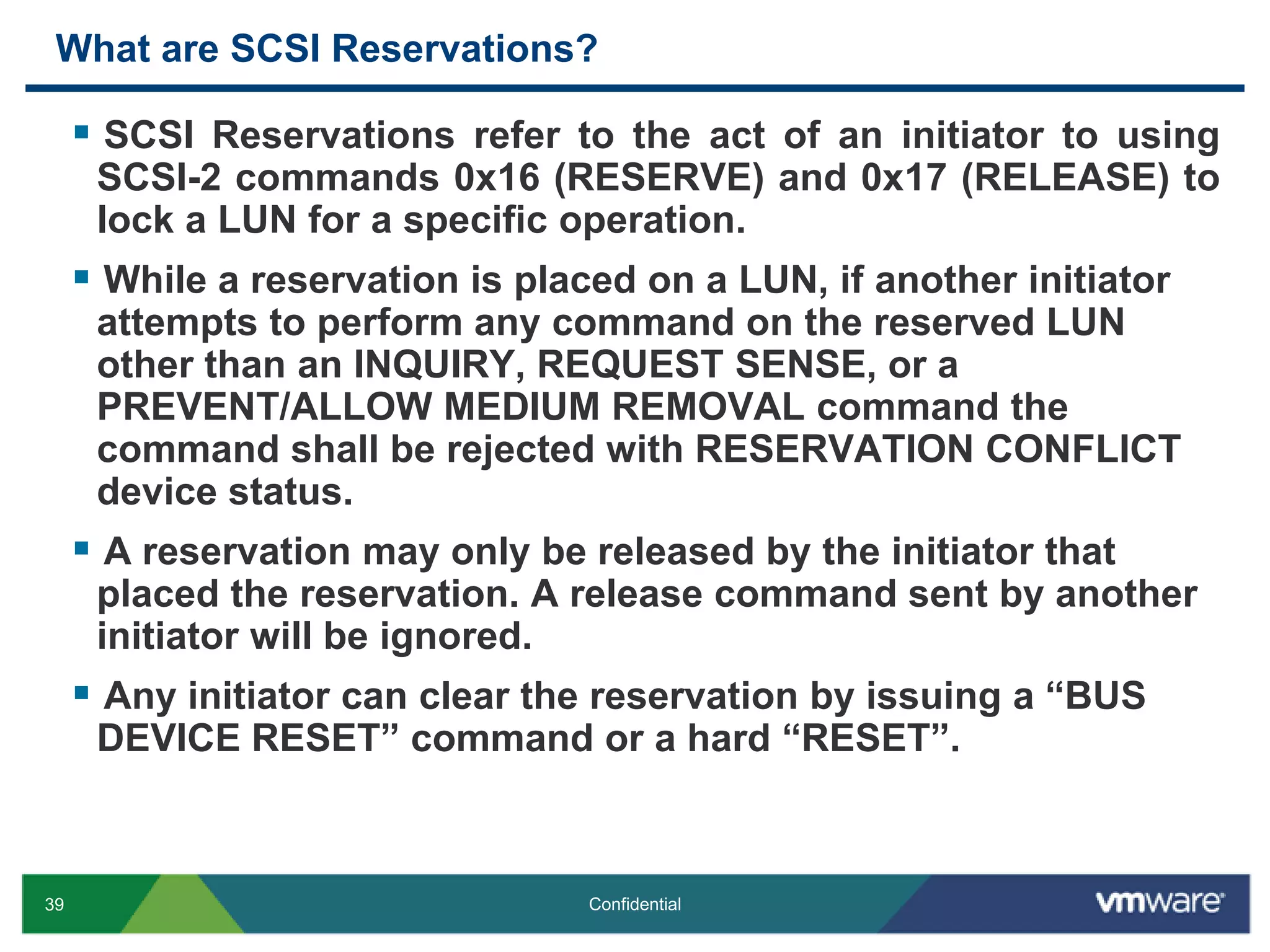 What are SCSI Reservations?

▪ SCSI Reservations refer to the act of an initiator to using SCSI-2 commands 0x16 (RESERVE) and 0x17 (RELEASE) to lock a LUN for a specific operation.

▪ While a reservation is placed on a LUN, if another initiator attempts to perform any command on the reserved LUN other than an INQUIRY, REQUEST SENSE, or a PREVENT/ALLOW MEDIUM REMOVAL command the command shall be rejected with RESERVATION CONFLICT device status.

▪ A reservation may only be released by the initiator that placed the reservation. A release command sent by another initiator will be ignored.

▪ Any initiator can clear the reservation by issuing a “BUS DEVICE RESET” command or a hard “RESET”.

39 Confidential vmware